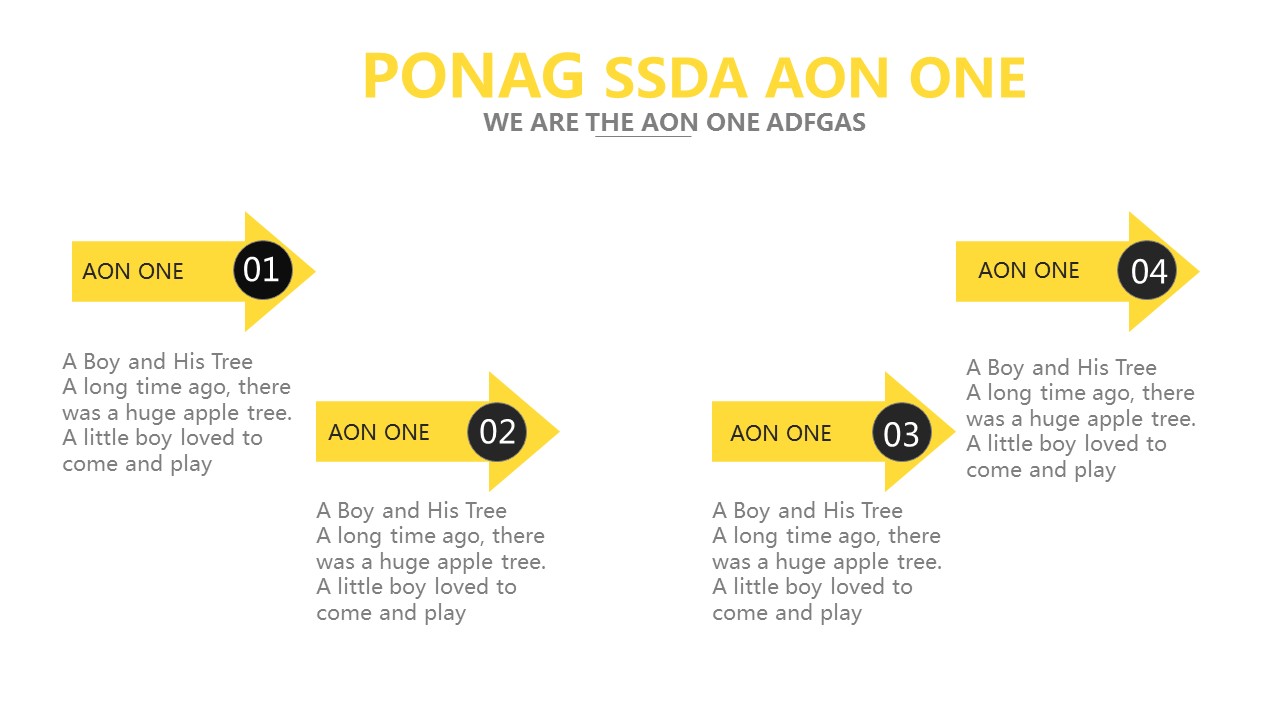 PONAG SSDA AON ONE
WE ARE THE AON ONE ADFGAS

AON ONE 01

A Boy and His Tree
A long time ago, there was a huge apple tree. A little boy loved to come and play

AON ONE 02

A Boy and His Tree
A long time ago, there was a huge apple tree. A little boy loved to come and play

AON ONE 03

A Boy and His Tree
A long time ago, there was a huge apple tree. A little boy loved to come and play

AON ONE 04

A Boy and His Tree
A long time ago, there was a huge apple tree. A little boy loved to come and play